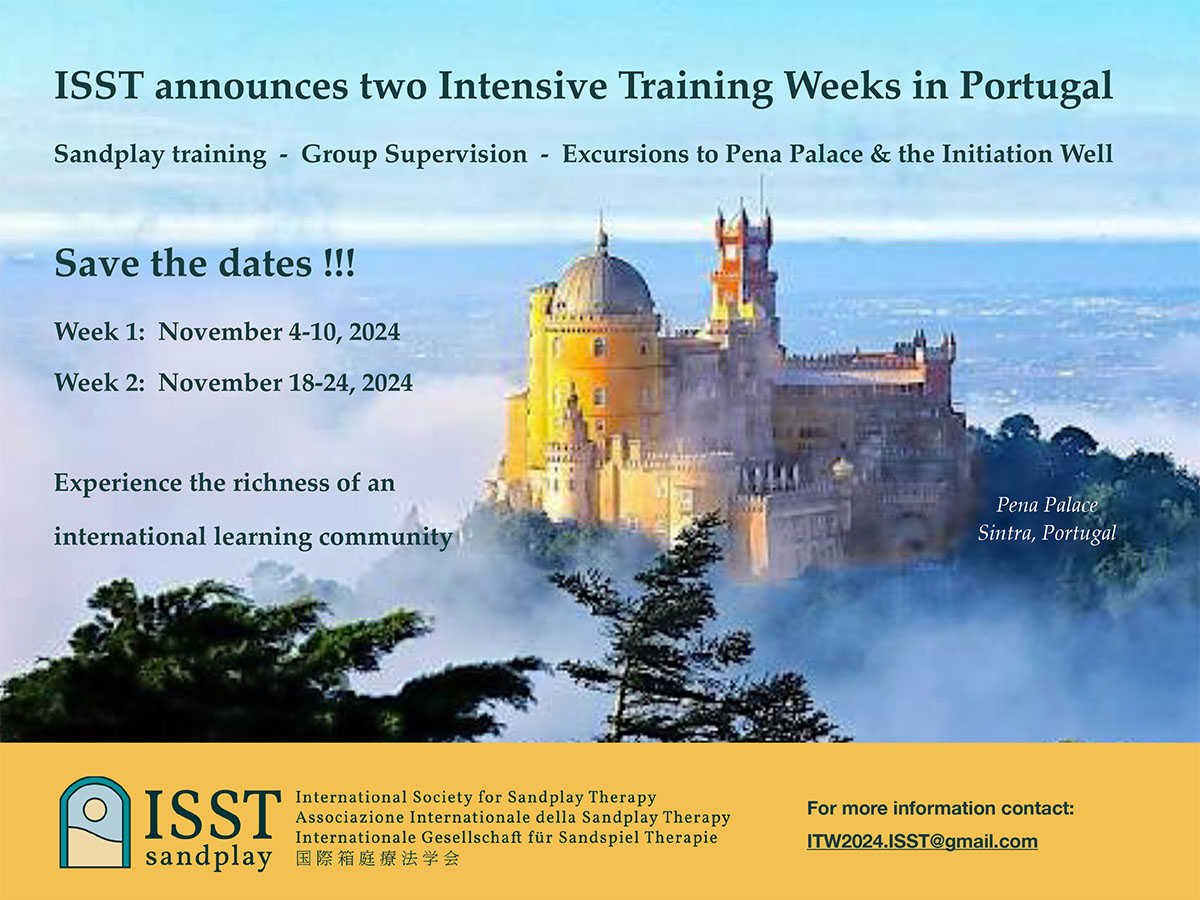 ISST announces two Intensive Training Weeks in Portugal

Sandplay training - Group Supervision - Excursions to Pena Palace & the Initiation Well

Save the dates !!!

Week 1: November 4-10, 2024

Week 2: November 18-24, 2024

Experience the richness of an international learning community

Pena Palace
Sintra, Portugal

ISST
sandplay

International Society for Sandplay Therapy
Associazione Internationale della Sandplay Therapy
Internationale Gesellschaft für Sandspiel Therapie
国際箱庭療法学会

For more information contact:
ITW2024.ISST@gmail.com